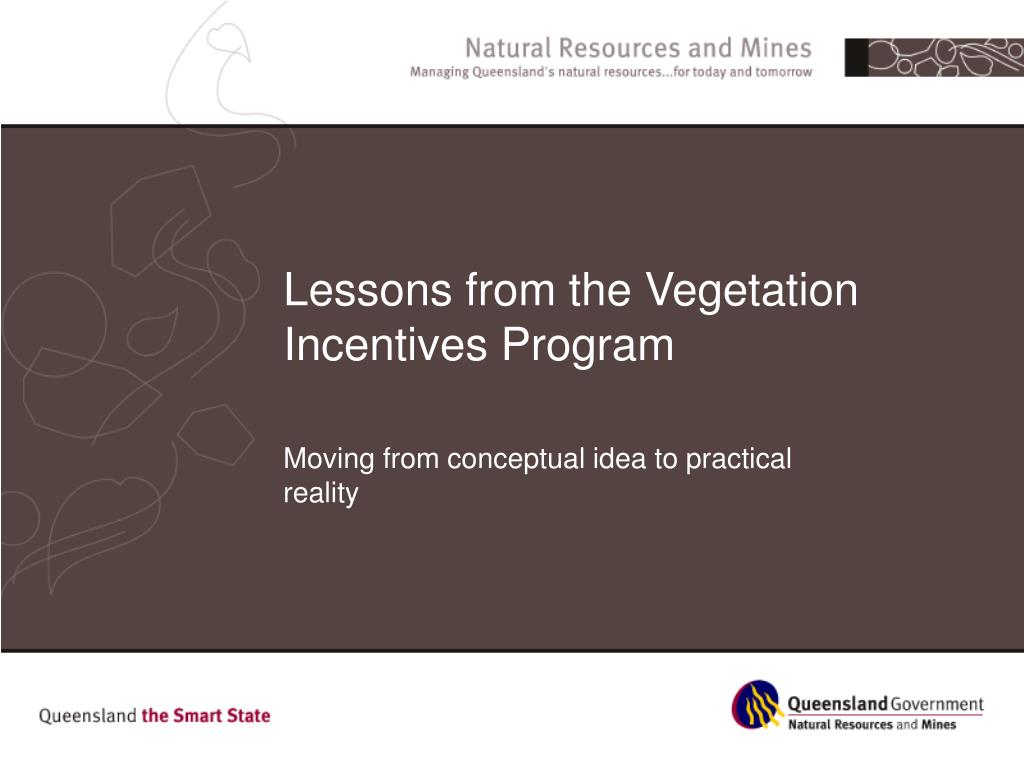 Natural Resources and Mines
Managing Queensland's natural resources...for today and tomorrow

Lessons from the Vegetation Incentives Program

Moving from conceptual idea to practical reality

Queensland the Smart State

Queensland Government
Natural Resources and Mines